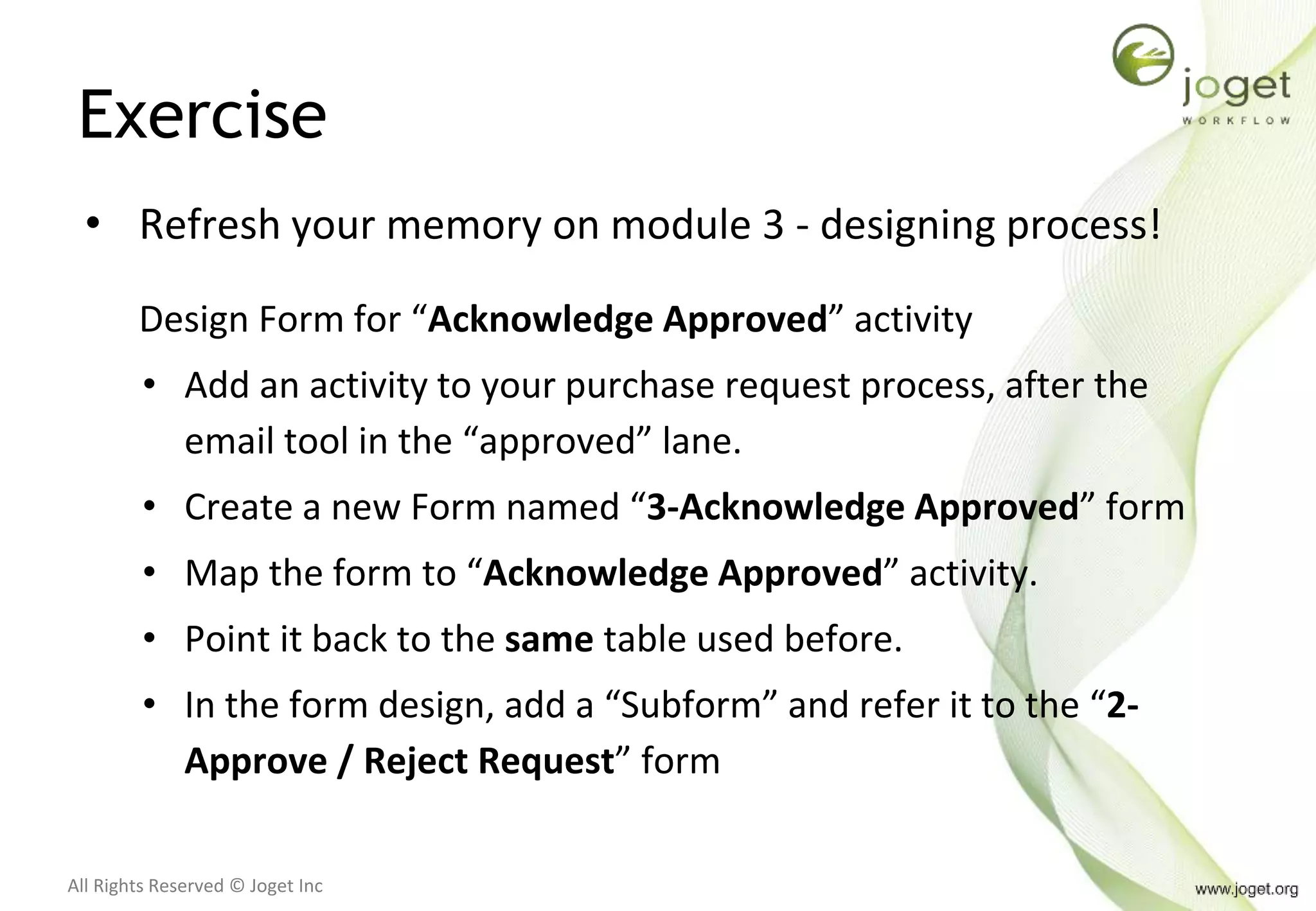 joget
WORKFLOW

Exercise

• Refresh your memory on module 3 - designing process!

Design Form for “Acknowledge Approved” activity

• Add an activity to your purchase request process, after the email tool in the “approved” lane.

• Create a new Form named “3-Acknowledge Approved” form

• Map the form to “Acknowledge Approved” activity.

• Point it back to the same table used before.

• In the form design, add a “Subform” and refer it to the “2-Approve / Reject Request” form

All Rights Reserved © Joget Inc

www.joget.org